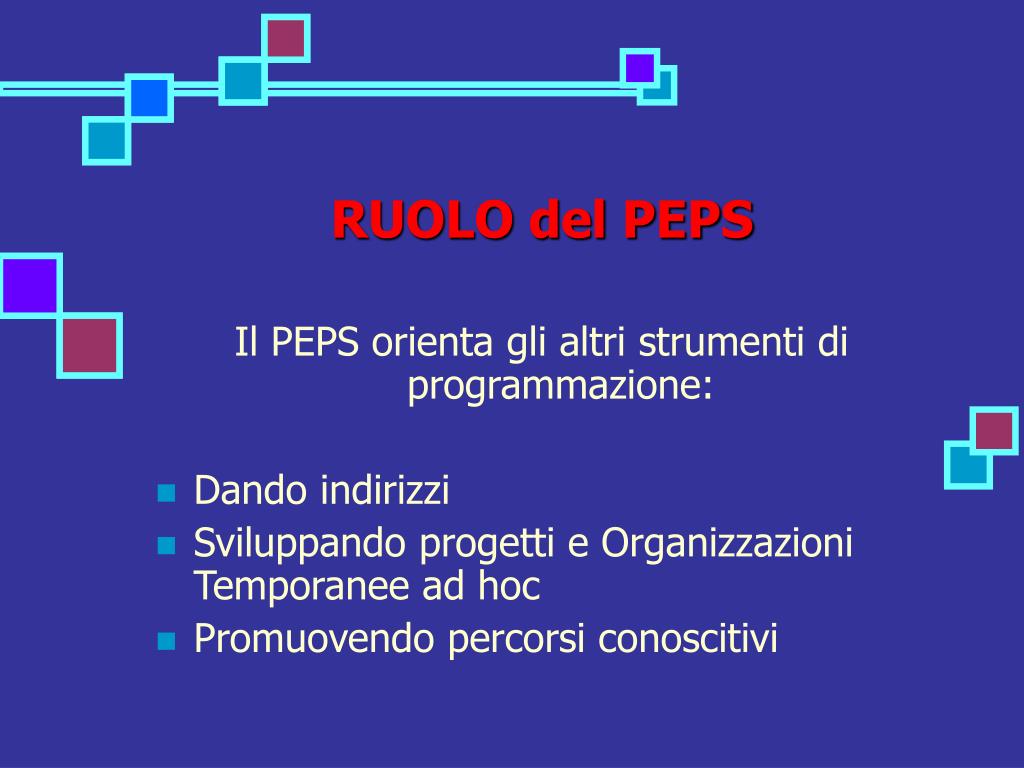 RUOLO del PEPS

Il PEPS orienta gli altri strumenti di programmazione:

- Dando indirizzi
- Sviluppando progetti e Organizzazioni Temporanee ad hoc
- Promuovendo percorsi conoscitivi